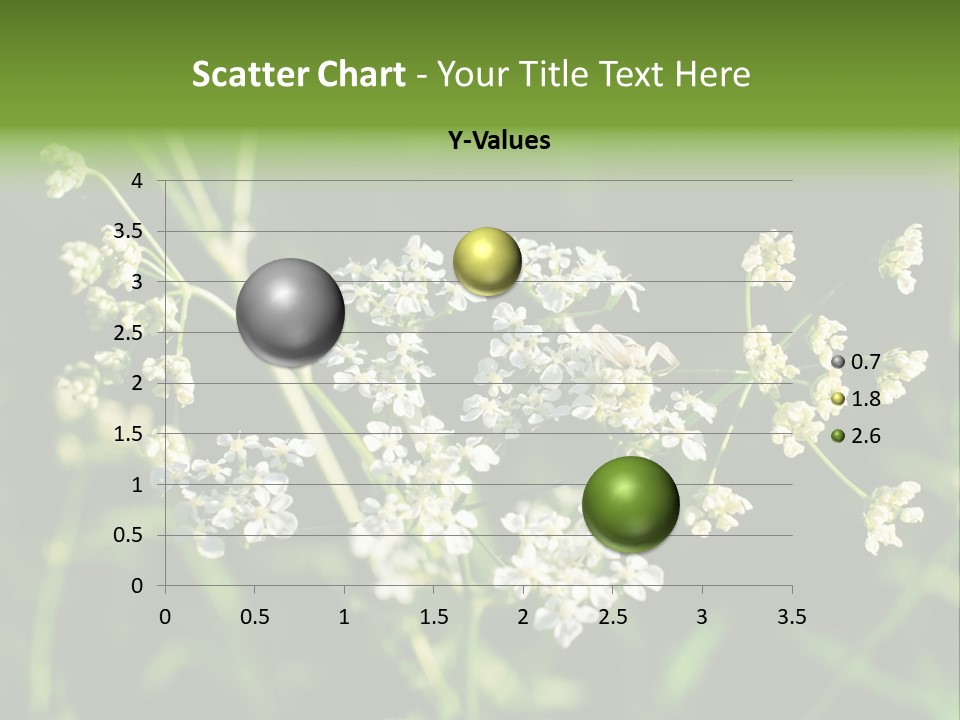 Scatter Chart - Your Title Text Here

Y-Values

4
3.5
3
2.5
2
1.5
1
0.5
0

0 0.5 1 1.5 2 2.5 3 3.5

0.7
1.8
2.6